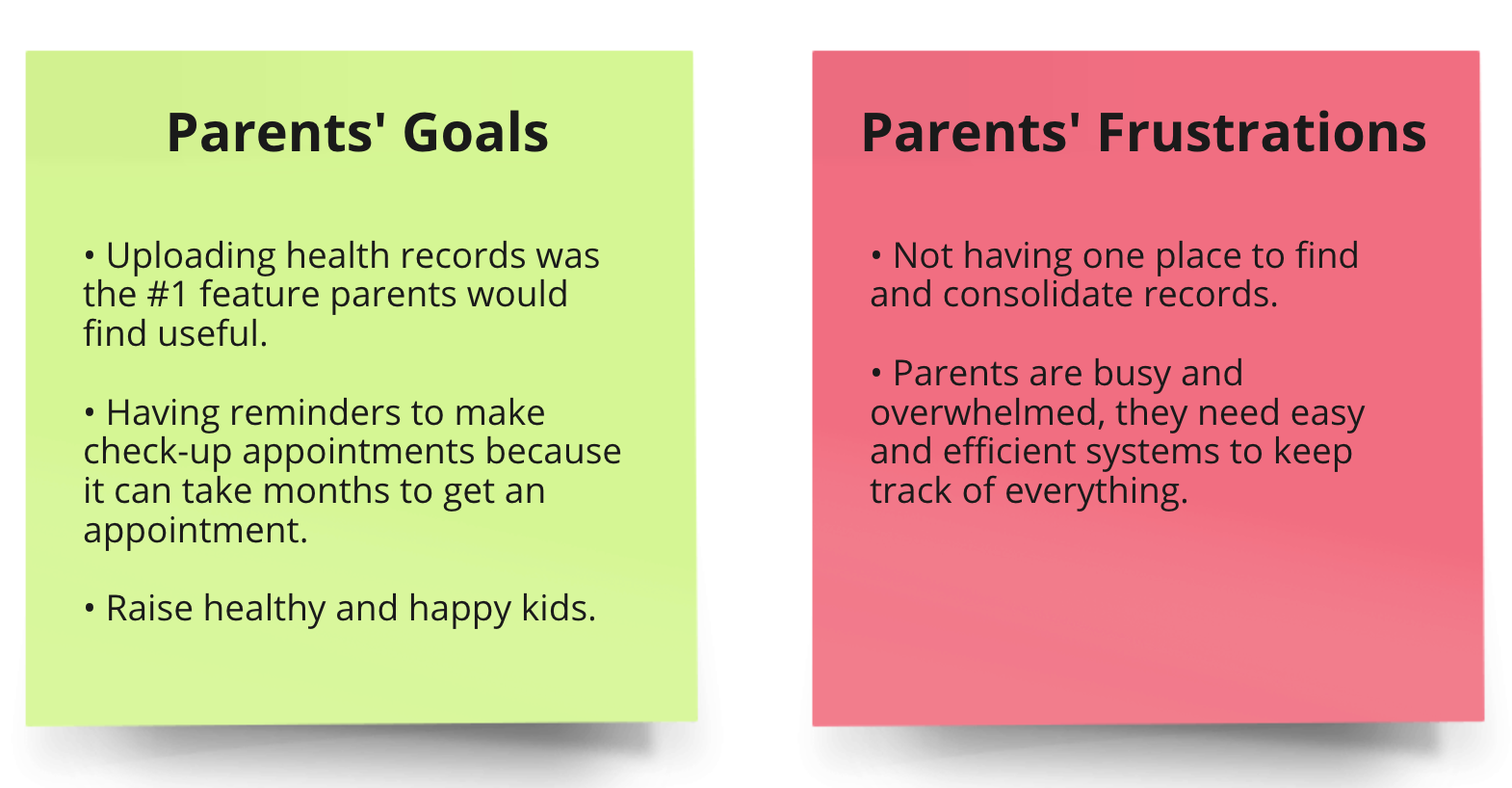 Parents' Goals

• Uploading health records was the #1 feature parents would find useful.

• Having reminders to make check-up appointments because it can take months to get an appointment.

• Raise healthy and happy kids.

Parents' Frustrations

• Not having one place to find and consolidate records.

• Parents are busy and overwhelmed, they need easy and efficient systems to keep track of everything.